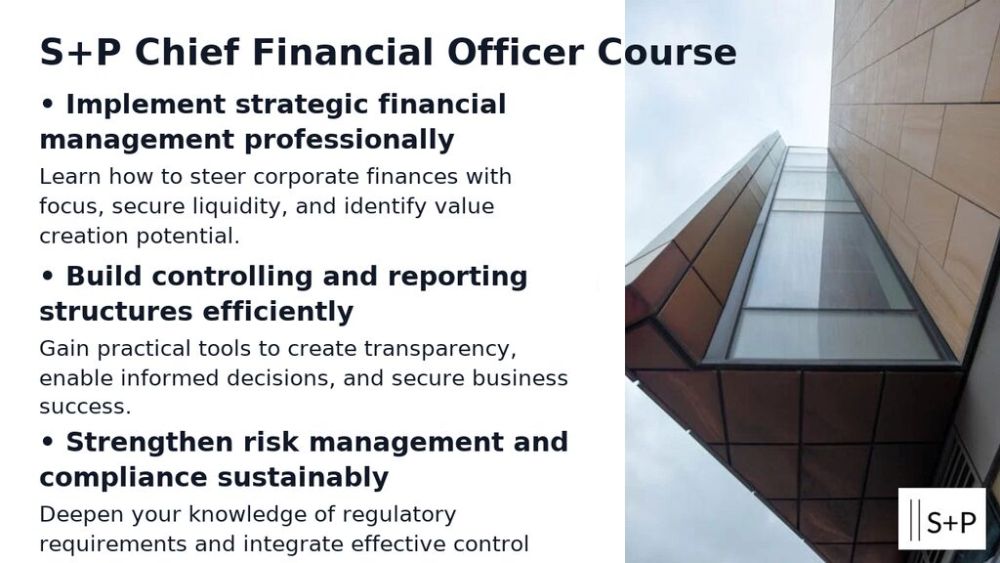 S+P Chief Financial Officer Course

• Implement strategic financial management professionally

Learn how to steer corporate finances with focus, secure liquidity, and identify value creation potential.

• Build controlling and reporting structures efficiently

Gain practical tools to create transparency, enable informed decisions, and secure business success.

• Strengthen risk management and compliance sustainably

Deepen your knowledge of regulatory requirements and integrate effective control

S+P